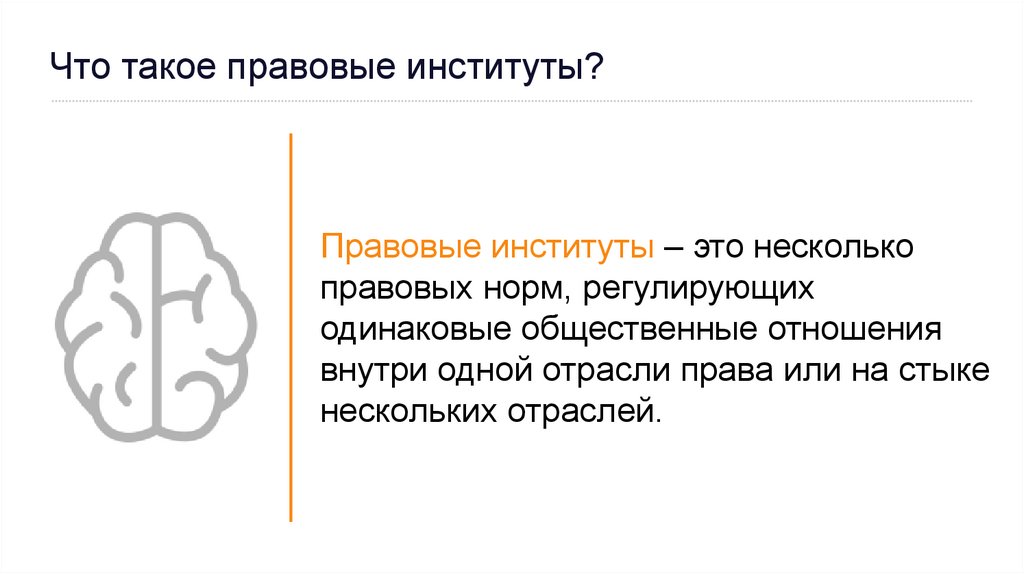 Что такое правовые институты?

Правовые институты – это несколько правовых норм, регулирующих одинаковые общественные отношения внутри одной отрасли права или на стыке нескольких отраслей.